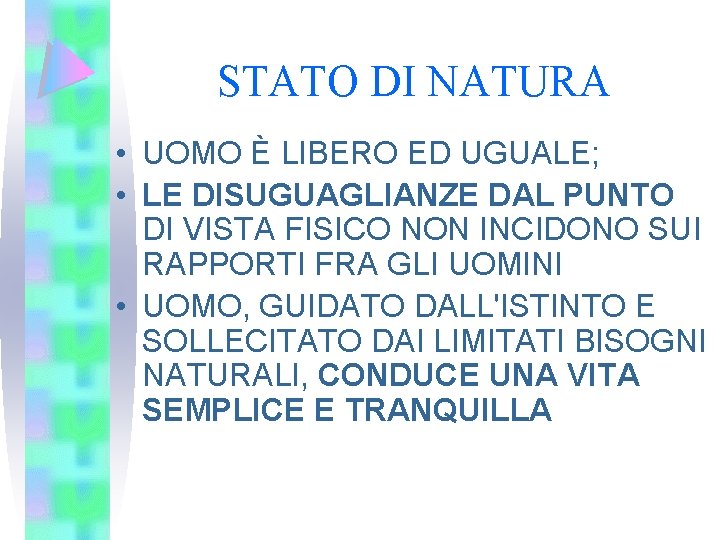 STATO DI NATURA

• UOMO È LIBERO ED UGUALE;
• LE DISUGUAGLIANZE DAL PUNTO DI VISTA FISICO NON INCIDONO SUI RAPPORTI FRA GLI UOMINI
• UOMO, GUIDATO DALL'ISTINTO E SOLLECITATO DAI LIMITATI BISOGNI NATURALI, CONDUCE UNA VITA SEMPLICE E TRANQUILLA